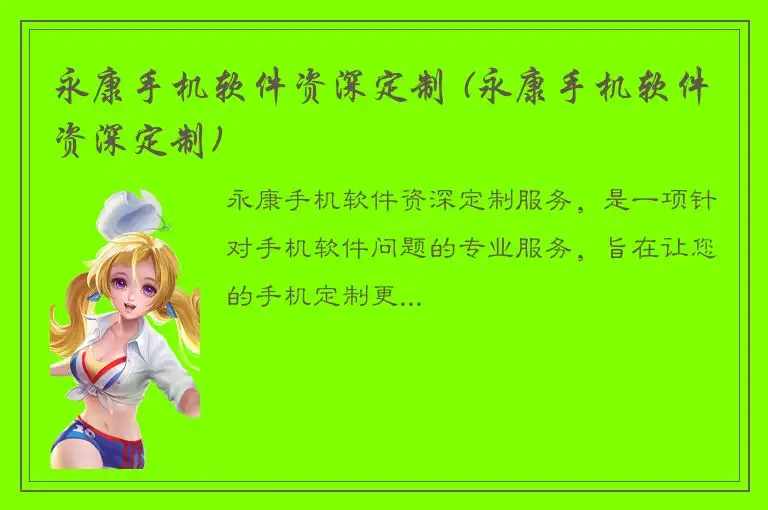 永康手机软件资深定制（永康手机软件资深定制）

永康手机软件资深定制服务，是一项针对手机软件问题的专业服务，旨在让您的手机定制更...